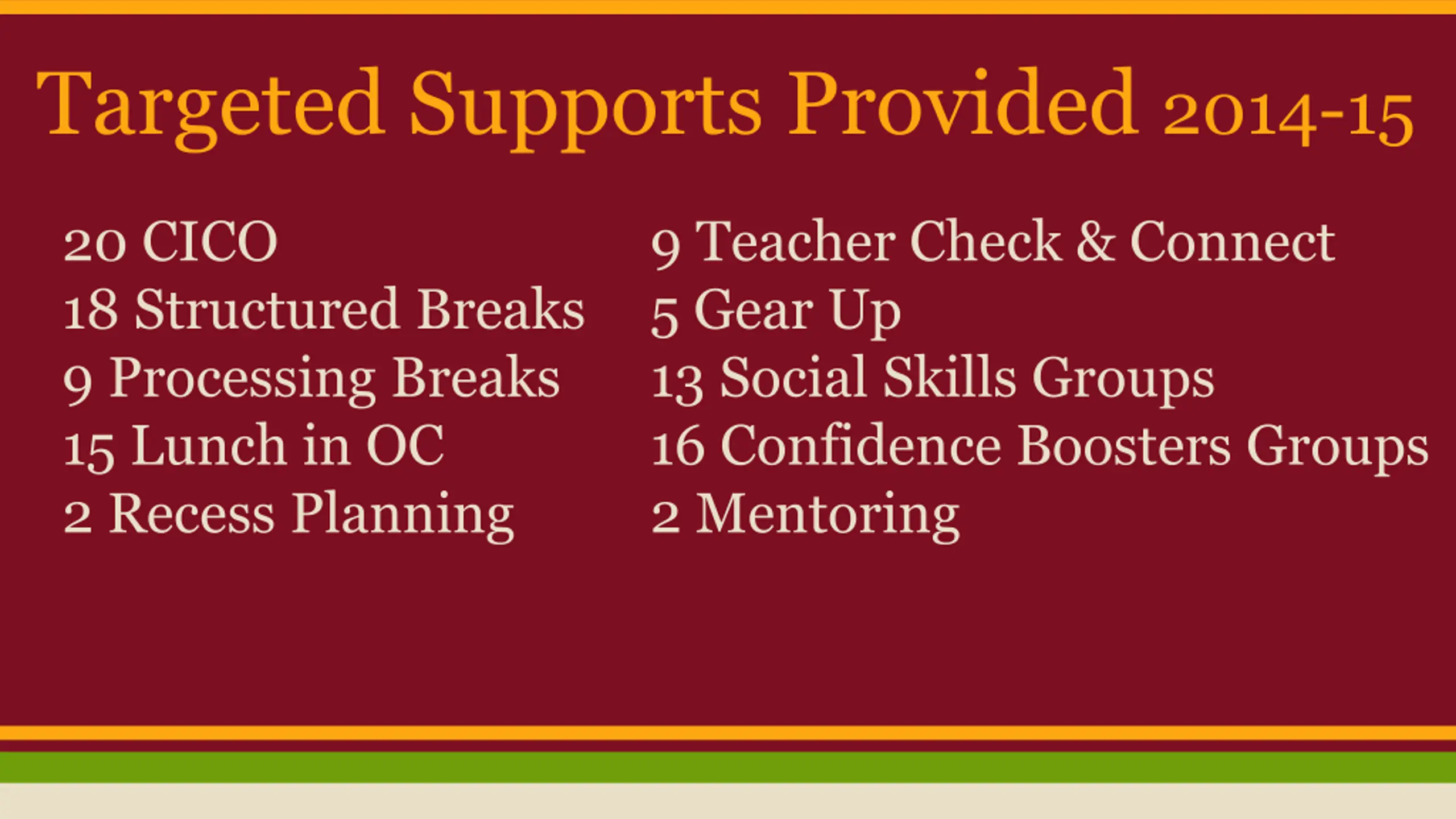 Targeted Supports Provided 2014-15

20 CICO
18 Structured Breaks
9 Processing Breaks
15 Lunch in OC
2 Recess Planning

9 Teacher Check & Connect
5 Gear Up
13 Social Skills Groups
16 Confidence Boosters Groups
2 Mentoring